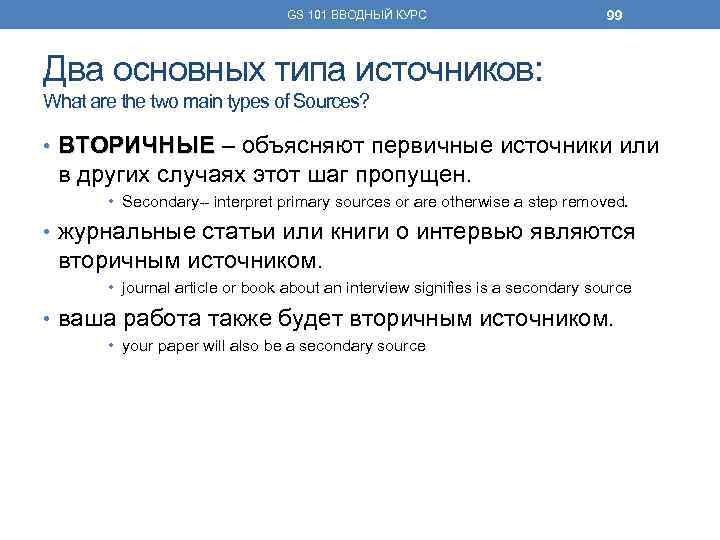 GS 101 ВВОДНЫЙ КУРС

99

Два основных типа источников:
What are the two main types of Sources?

• ВТОРИЧНЫЕ – объясняют первичные источники или в других случаях этот шаг пропущен.
  • Secondary-- interpret primary sources or are otherwise a step removed.
• журнальные статьи или книги о интервью являются вторичным источником.
  • journal article or book about an interview signifies is a secondary source
• ваша работа также будет вторичным источником.
  • your paper will also be a secondary source